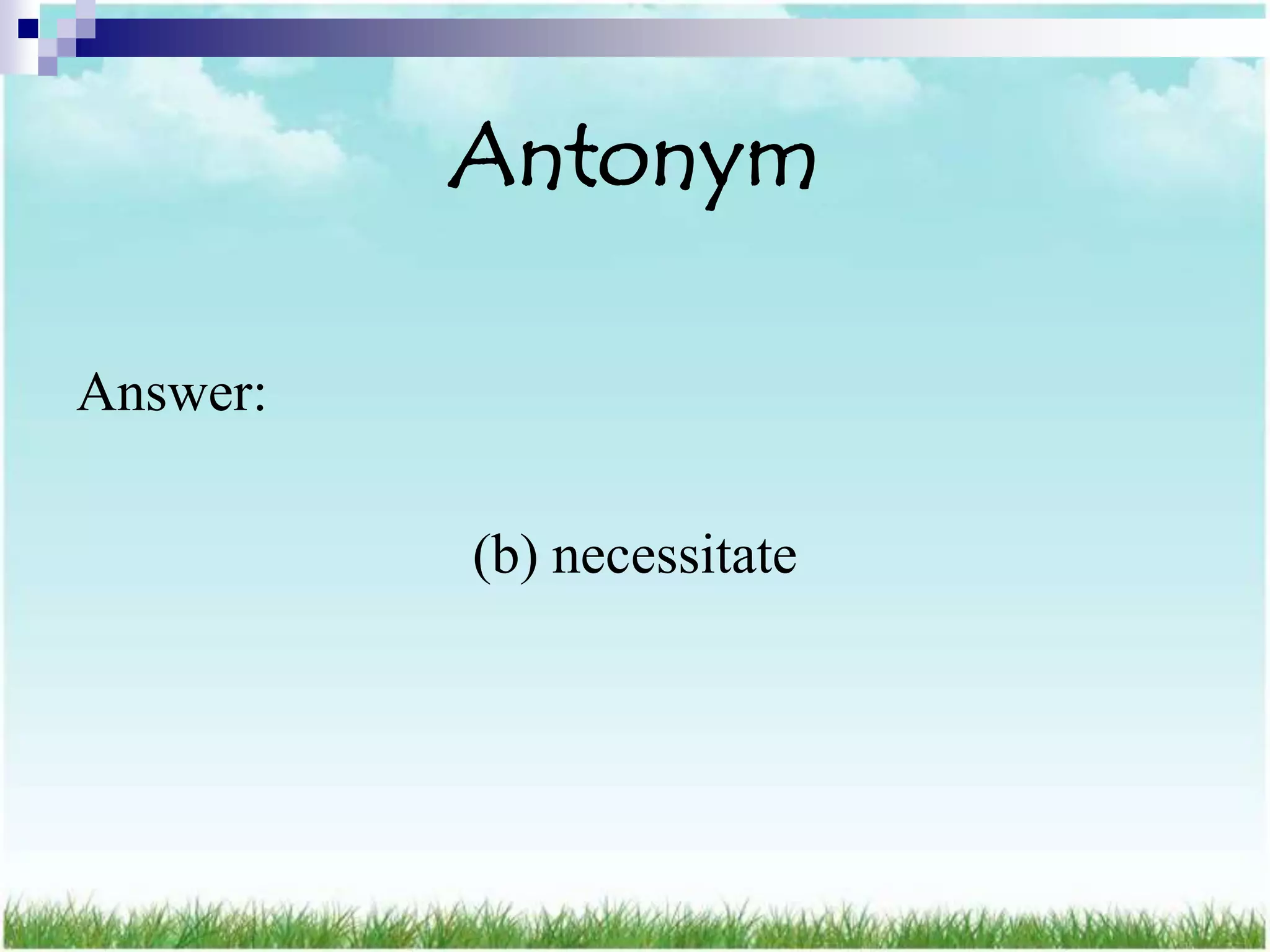 Antonym

Answer:

(b) necessitate